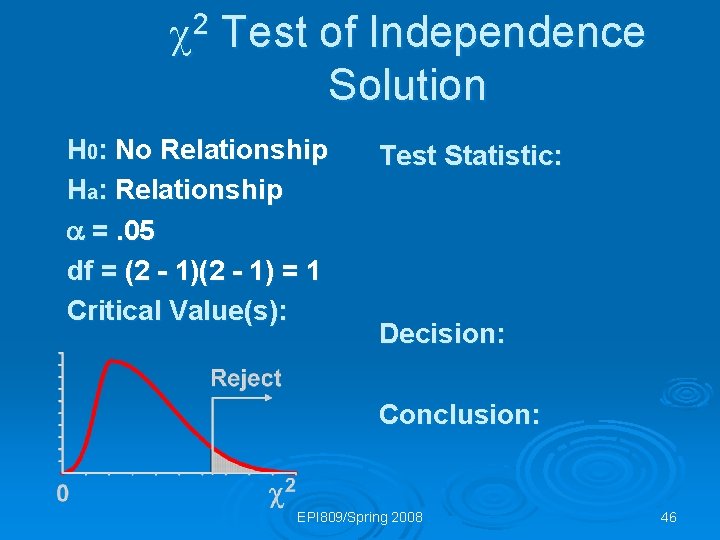 $\chi^2$ Test of Independence Solution

$H_0$: No Relationship

$H_a$: Relationship

$\alpha$ = .05

df = (2 - 1)(2 - 1) = 1

Critical Value(s):

Reject

0

$\chi^2$

Test Statistic:

Decision:

Conclusion:

EPI809/Spring 2008

46